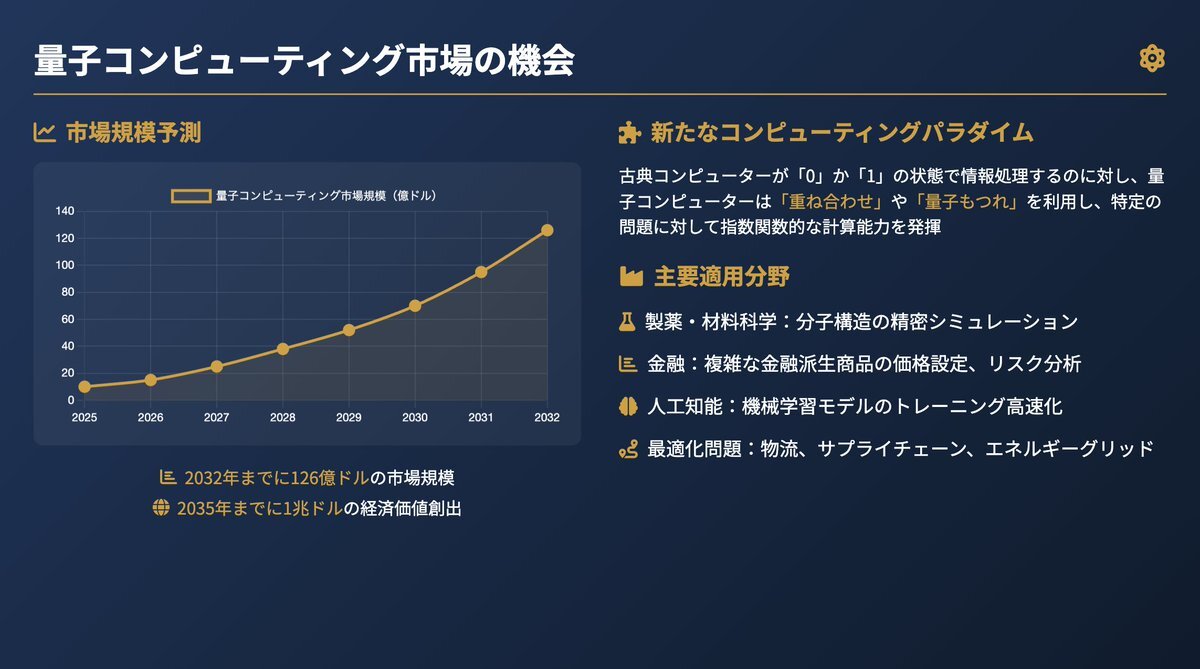 量子コンピューティング市場の機会

市場規模予測

量子コンピューティング市場規模（億ドル）

140
120
100
80
60
40
20
0
2025 2026 2027 2028 2029 2030 2031 2032

2032年までに126億ドルの市場規模

2035年までに1兆ドルの経済価値創出

新たなコンピューティングパラダイム

古典コンピューターが「0」か「1」の状態で情報処理するのに対し、量子コンピューターは「重ね合わせ」や「量子もつれ」を利用し、特定の問題に対して指数関数的な計算能力を発揮

主要適用分野

製薬・材料科学：分子構造の精密シミュレーション

金融：複雑な金融派生商品の価格設定、リスク分析

人工知能：機械学習モデルのトレーニング高速化

最適化問題：物流、サプライチェーン、エネルギーグリッド